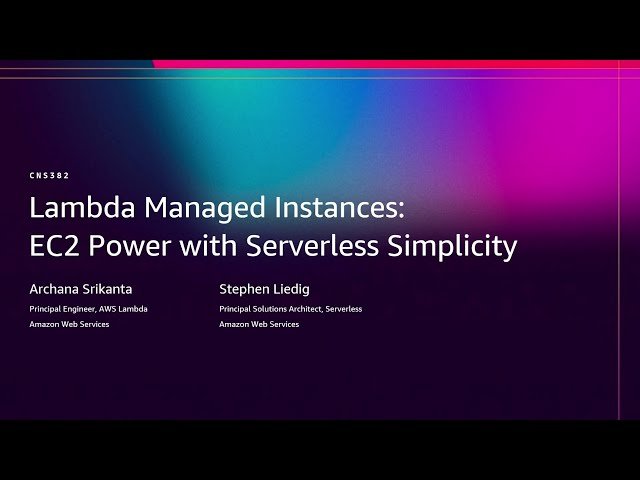 CNS382

Lambda Managed Instances: EC2 Power with Serverless Simplicity

Archana Srikanta
Principal Engineer, AWS Lambda
Amazon Web Services

Stephen Liedig
Principal Solutions Architect, Serverless
Amazon Web Services